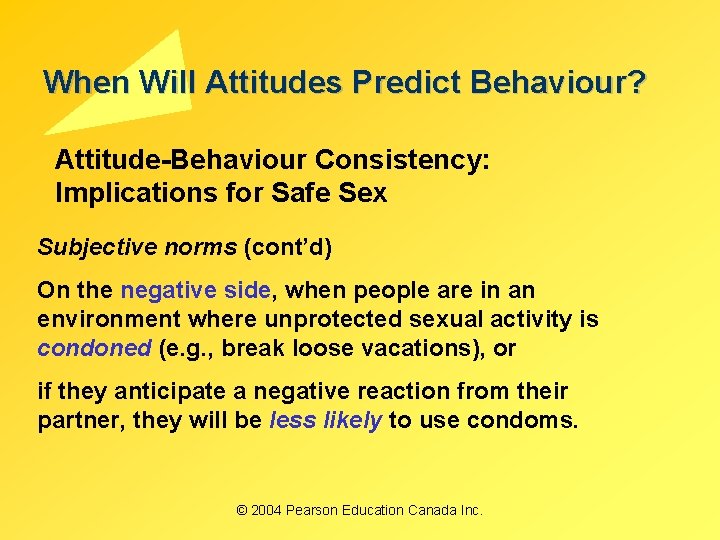 When Will Attitudes Predict Behaviour?

Attitude-Behaviour Consistency: Implications for Safe Sex

Subjective norms (cont'd)

On the negative side, when people are in an environment where unprotected sexual activity is condoned (e.g., break loose vacations), or

if they anticipate a negative reaction from their partner, they will be less likely to use condoms.

© 2004 Pearson Education Canada Inc.